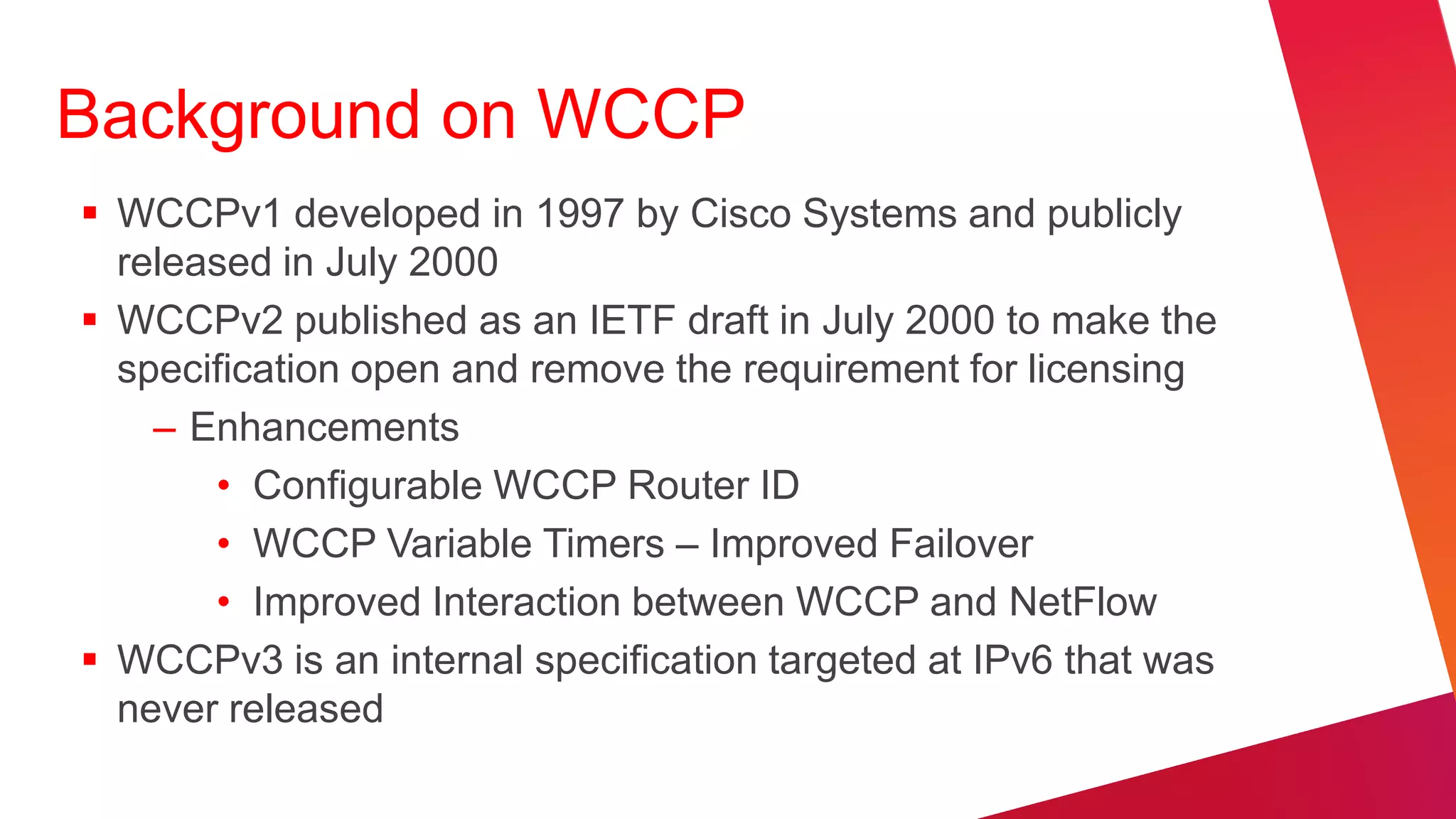 Background on WCCP

▪ WCCPv1 developed in 1997 by Cisco Systems and publicly released in July 2000

▪ WCCPv2 published as an IETF draft in July 2000 to make the specification open and remove the requirement for licensing

– Enhancements

• Configurable WCCP Router ID

• WCCP Variable Timers – Improved Failover

• Improved Interaction between WCCP and NetFlow

▪ WCCPv3 is an internal specification targeted at IPv6 that was never released